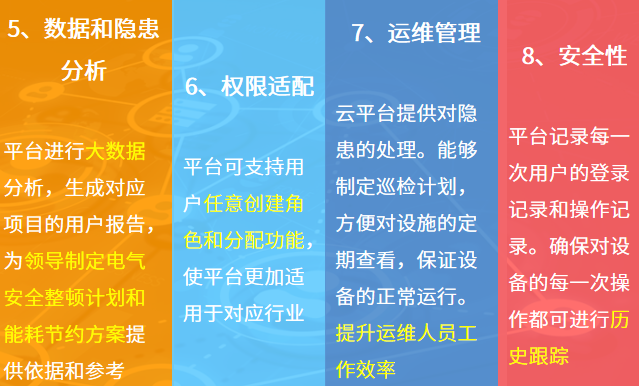 5、数据和隐患分析

平台进行大数据分析，生成对应项目的用户报告，为领导制定电气安全整顿计划和能耗节约方案提供依据和参考

6、权限适配

平台可支持用户任意创建角色和分配功能，使平台更加适用于对应行业

7、运维管理

云平台提供对隐患的处理。能够制定巡检计划，方便对设施的定期查看，保证设备的正常运行。提升运维人员工作效率

8、安全性

平台记录每一次用户的登录记录和操作记录。确保对设备的每一次操作都可进行历史跟踪